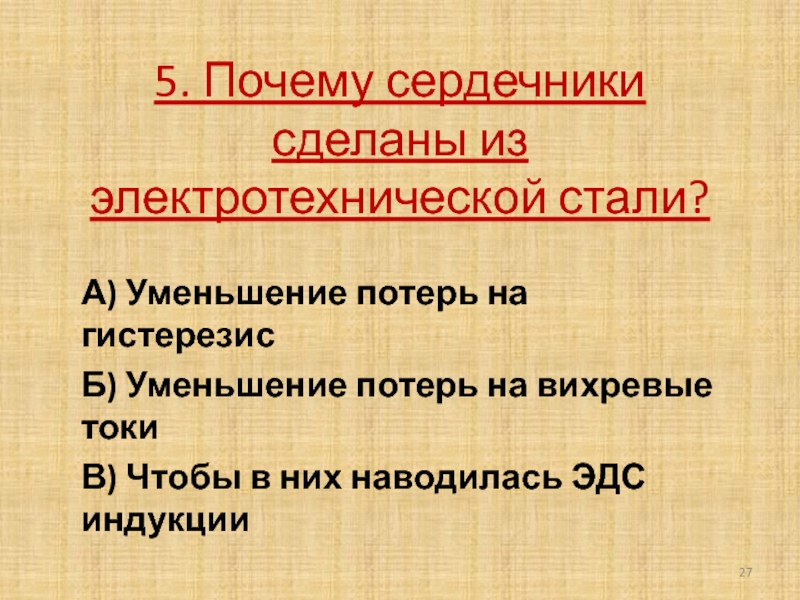 5. Почему сердечники сделаны из электротехнической стали?

А) Уменьшение потерь на гистерезис

Б) Уменьшение потерь на вихревые токи

В) Чтобы в них наводилась ЭДС индукции

27